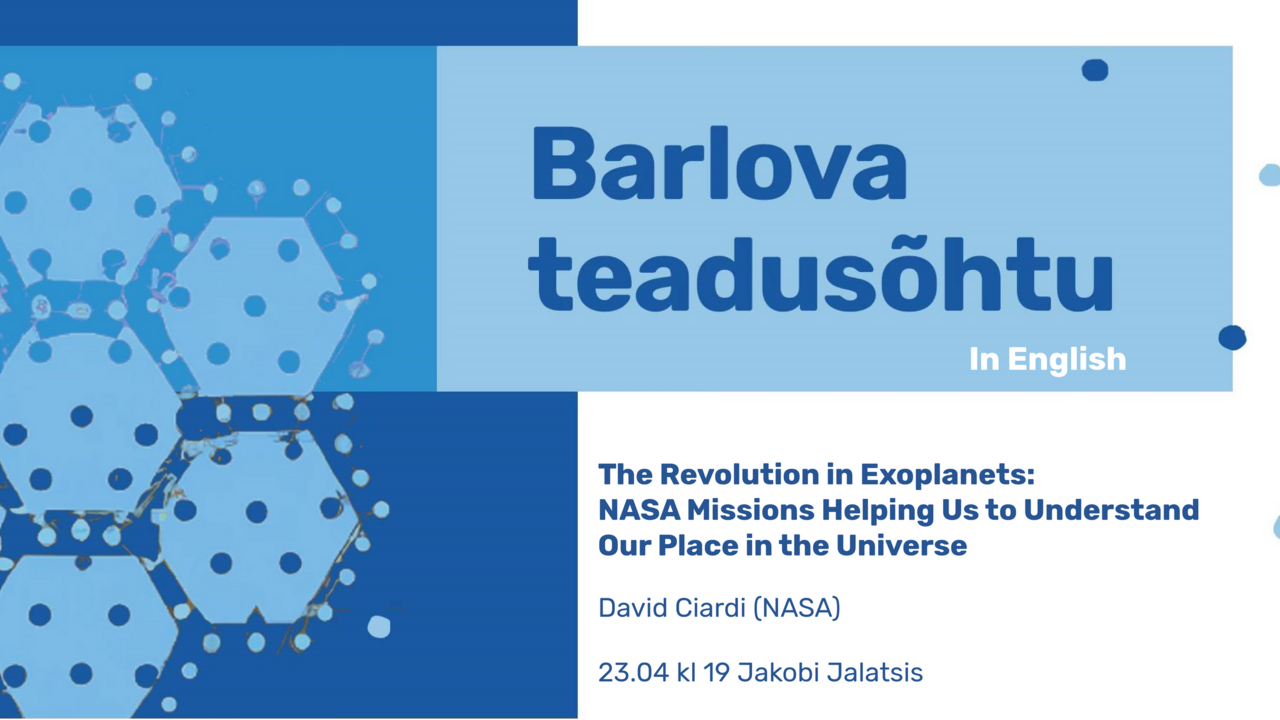 Barlova teadusõhtu

In English

The Revolution in Exoplanets: NASA Missions Helping Us to Understand Our Place in the Universe

David Ciardi (NASA)

23.04 kl 19 Jakobi Jalatsis